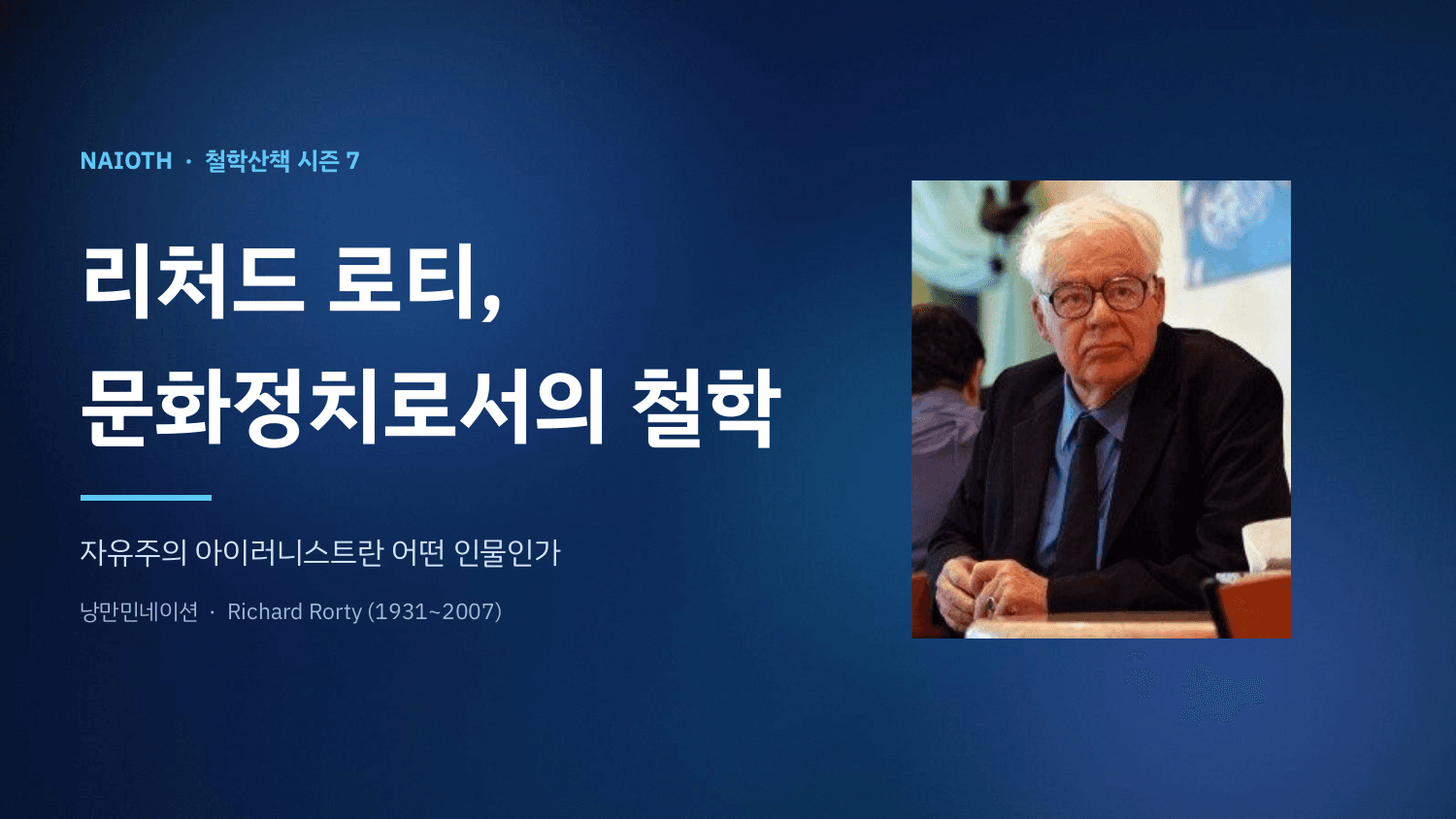 NAIOTH · 철학산책 시즌 7

리처드 로티,
문화정치로서의 철학

자유주의 아이러니스트란 어떤 인물인가

낭만민네이션 · Richard Rorty (1931~2007)